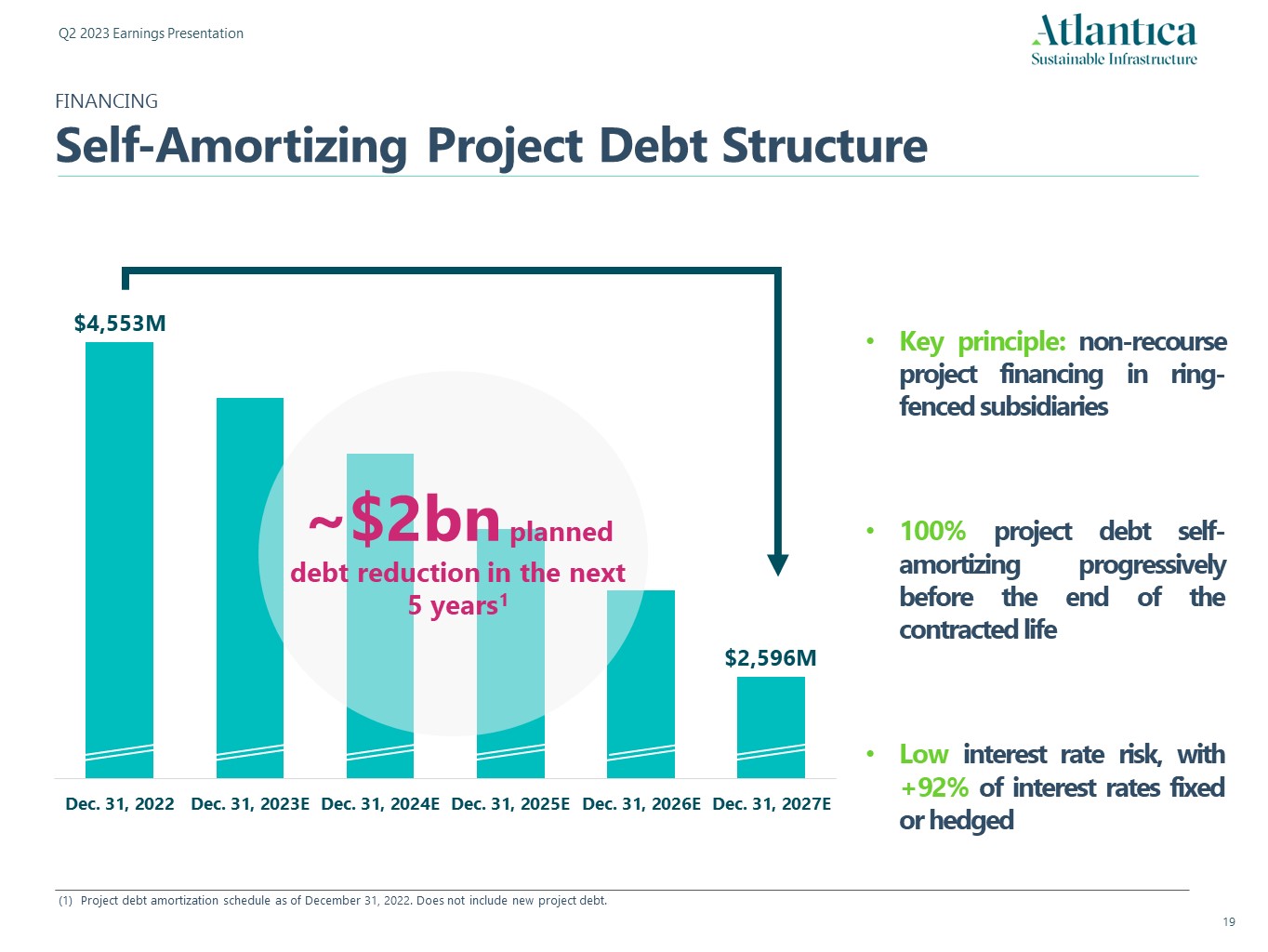 Q2 2023 Earnings Presentation

Atlantica
Sustainable Infrastructure

FINANCING
Self-Amortizing Project Debt Structure

$4,553M

~$2bn planned debt reduction in the next 5 years$^1$

$2,596M

Dec. 31, 2022 Dec. 31, 2023E Dec. 31, 2024E Dec. 31, 2025E Dec. 31, 2026E Dec. 31, 2027E

• Key principle: non-recourse project financing in ring-fenced subsidiaries

• 100% project debt self-amortizing progressively before the end of the contracted life

• Low interest rate risk, with +92% of interest rates fixed or hedged

(1) Project debt amortization schedule as of December 31, 2022. Does not include new project debt.

19